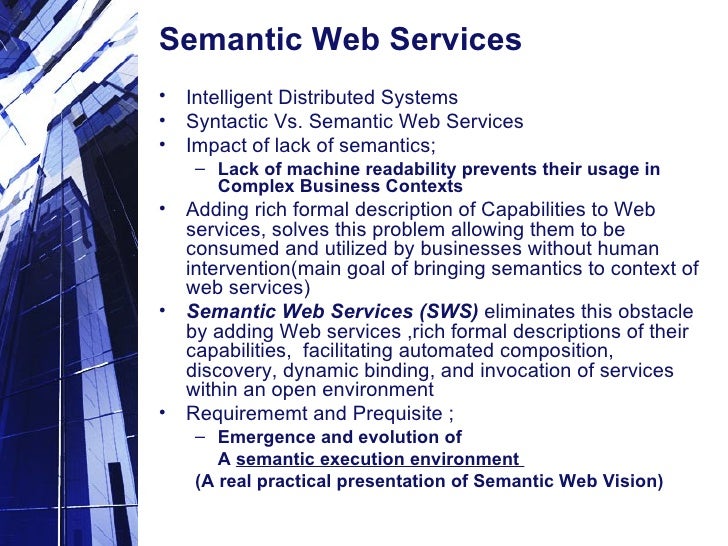 Semantic Web Services

• Intelligent Distributed Systems
• Syntactic Vs. Semantic Web Services
• Impact of lack of semantics;
– Lack of machine readability prevents their usage in Complex Business Contexts
• Adding rich formal description of Capabilities to Web services, solves this problem allowing them to be consumed and utilized by businesses without human intervention(main goal of bringing semantics to context of web services)
• Semantic Web Services (SWS) eliminates this obstacle by adding Web services ,rich formal descriptions of their capabilities, facilitating automated composition, discovery, dynamic binding, and invocation of services within an open environment
• Requirememt and Prequisite ;
– Emergence and evolution of
A semantic execution environment
(A real practical presentation of Semantic Web Vision)